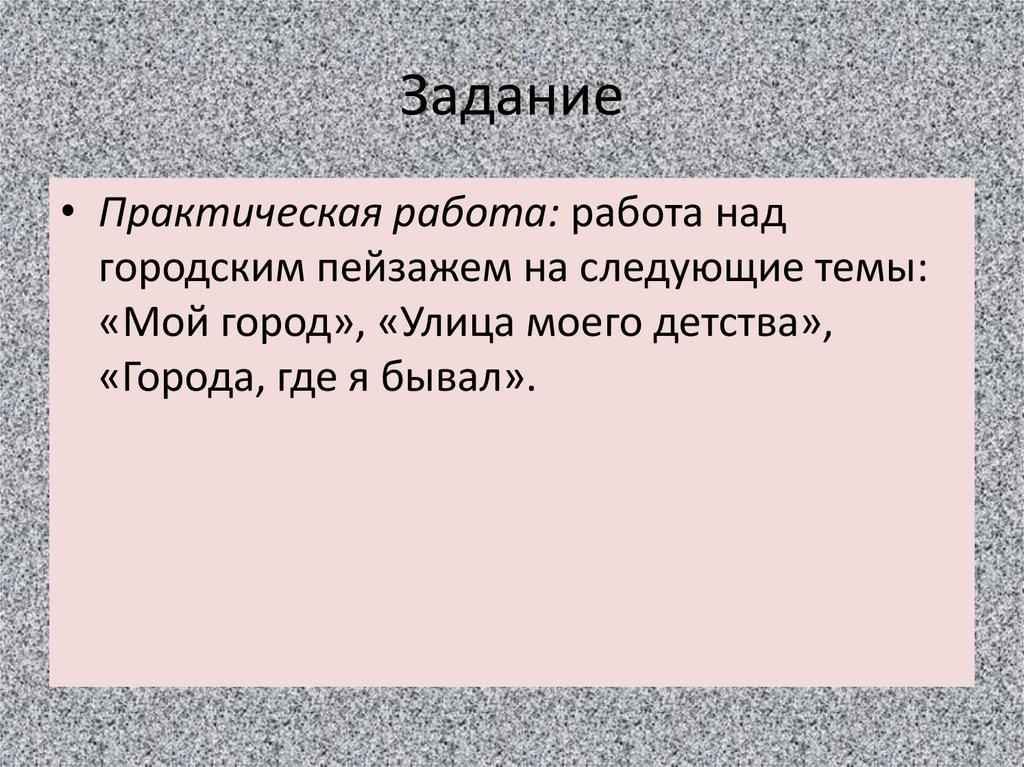 Задание

• Практическая работа: работа над городским пейзажем на следующие темы: «Мой город», «Улица моего детства», «Города, где я бывал».